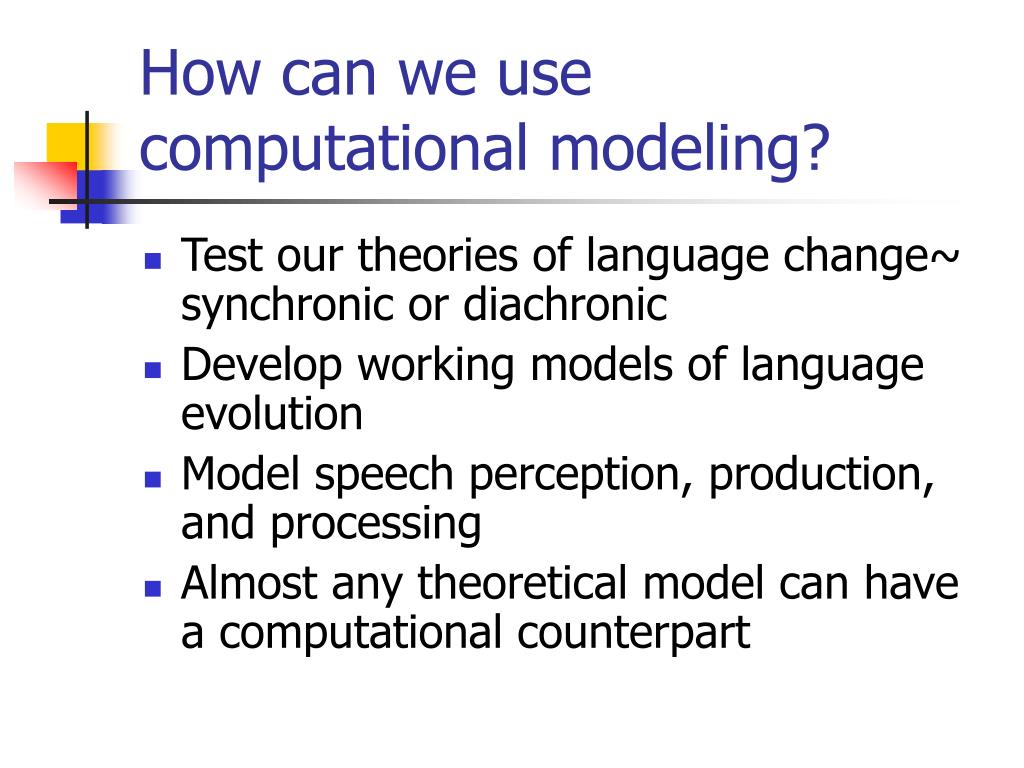 How can we use computational modeling?

- Test our theories of language change~ synchronic or diachronic
- Develop working models of language evolution
- Model speech perception, production, and processing
- Almost any theoretical model can have a computational counterpart